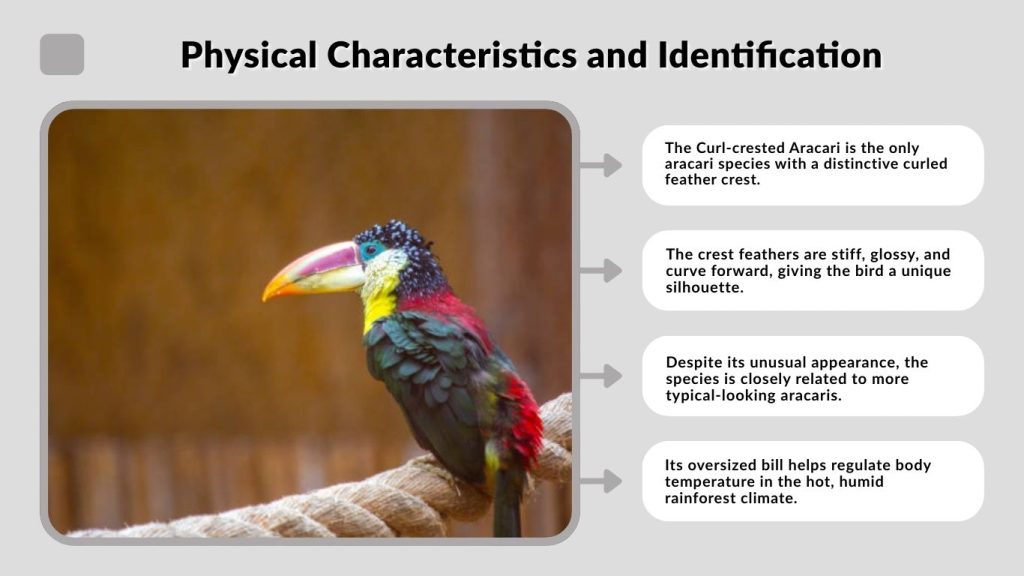 Physical Characteristics and Identification

The Curl-crested Aracari is the only aracari species with a distinctive curled feather crest.

The crest feathers are stiff, glossy, and curve forward, giving the bird a unique silhouette.

Despite its unusual appearance, the species is closely related to more typical-looking aracaris.

Its oversized bill helps regulate body temperature in the hot, humid rainforest climate.